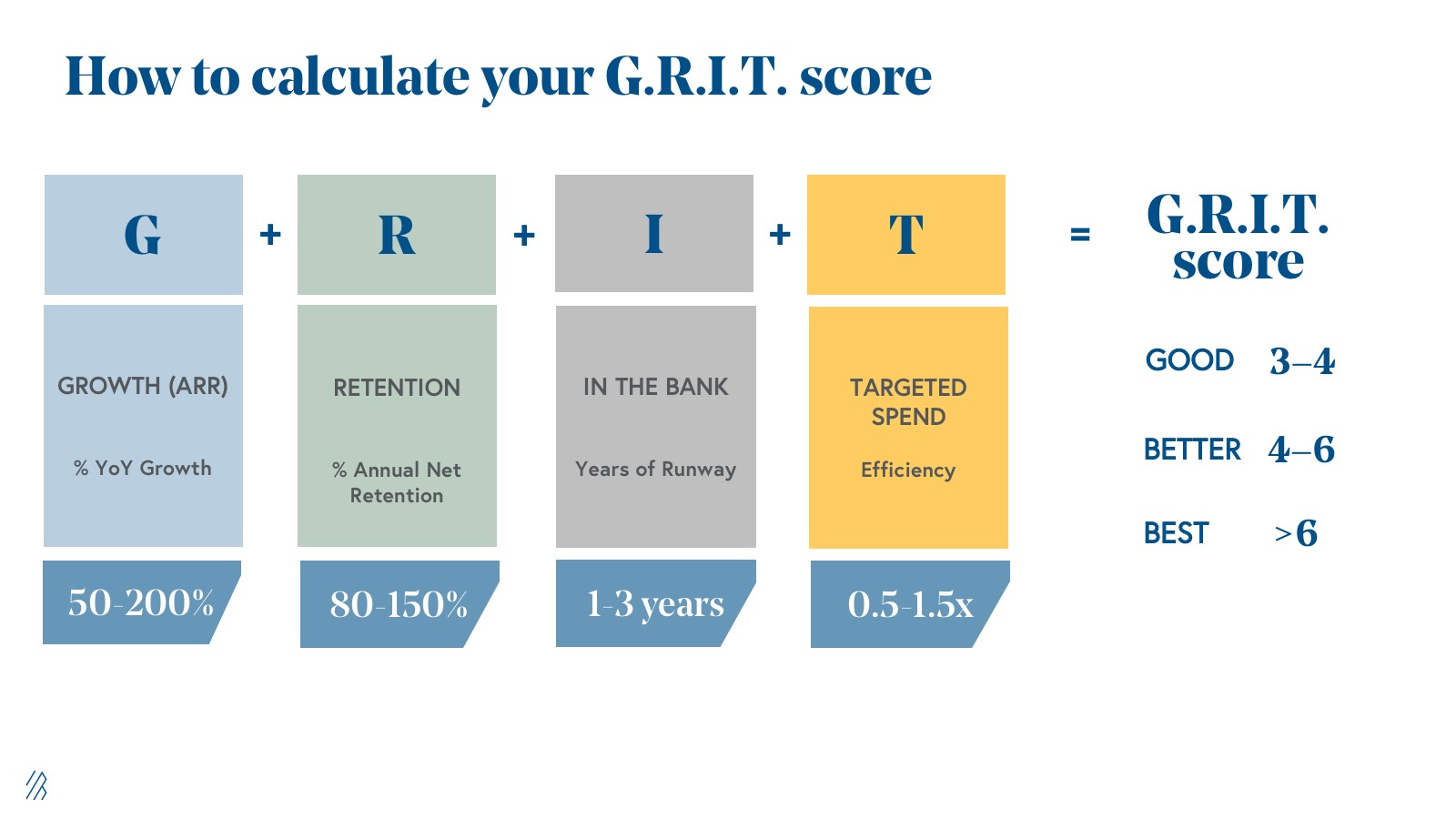 How to calculate your G.R.I.T. score

G + R + I + T = G.R.I.T. score

GROWTH (ARR)

% YoY Growth

50-200%

RETENTION

% Annual Net Retention

80-150%

IN THE BANK

Years of Runway

1-3 years

TARGETED SPEND

Efficiency

0.5-1.5x

GOOD 3–4

BETTER 4–6

BEST >6